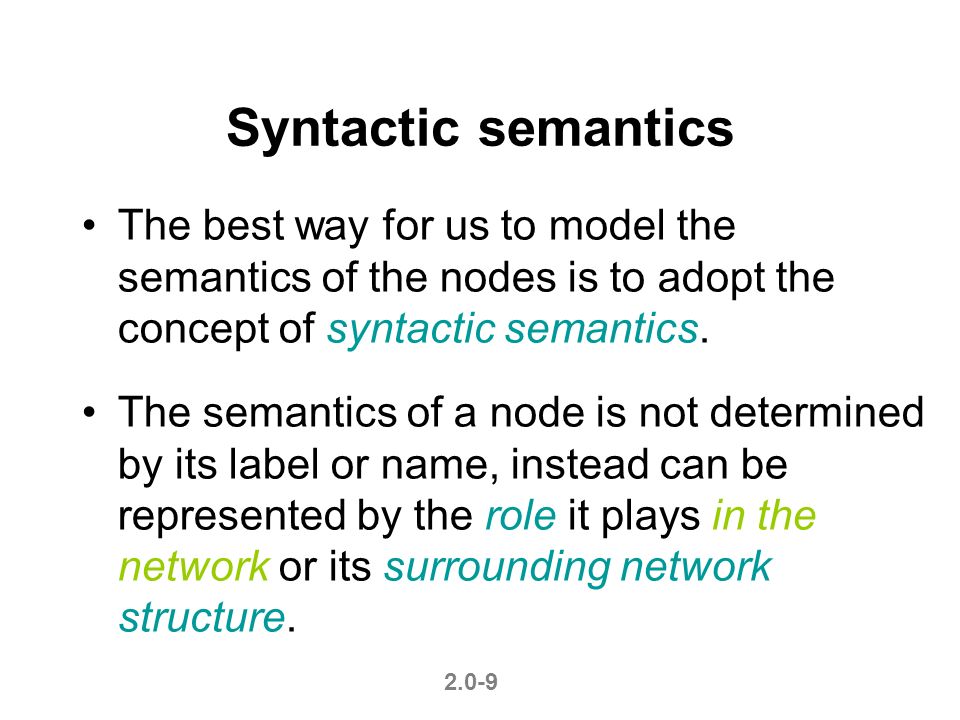 Syntactic semantics

• The best way for us to model the semantics of the nodes is to adopt the concept of syntactic semantics.

• The semantics of a node is not determined by its label or name, instead can be represented by the role it plays in the network or its surrounding network structure.

2.0-9